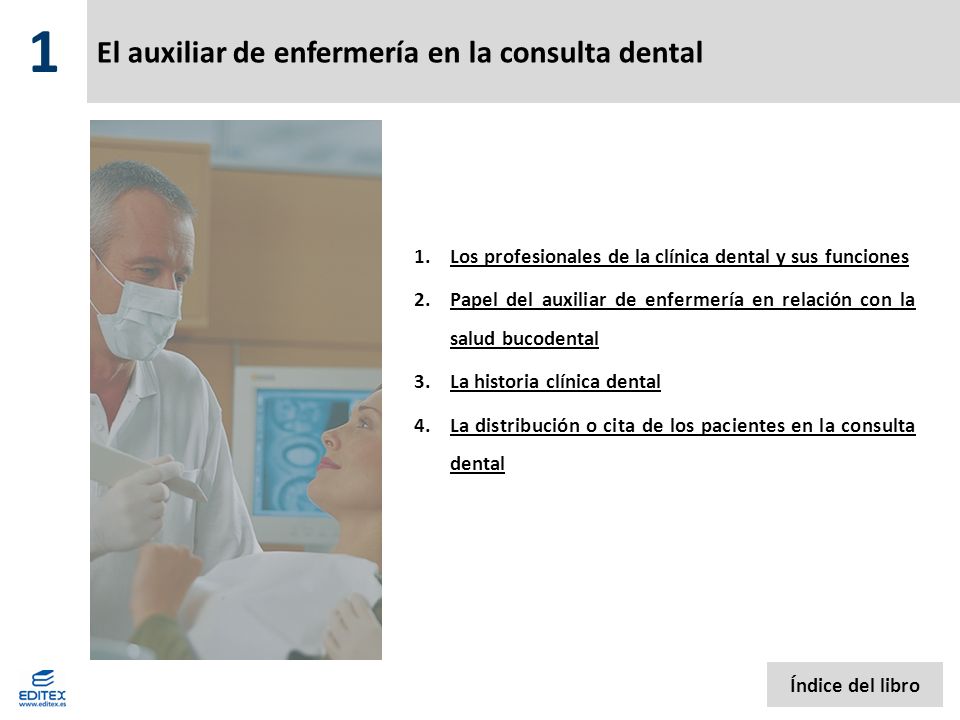 1

El auxiliar de enfermería en la consulta dental

1. Los profesionales de la clínica dental y sus funciones
2. Papel del auxiliar de enfermería en relación con la salud bucodental
3. La historia clínica dental
4. La distribución o cita de los pacientes en la consulta dental

EDITEX
www.editex.es

Índice del libro